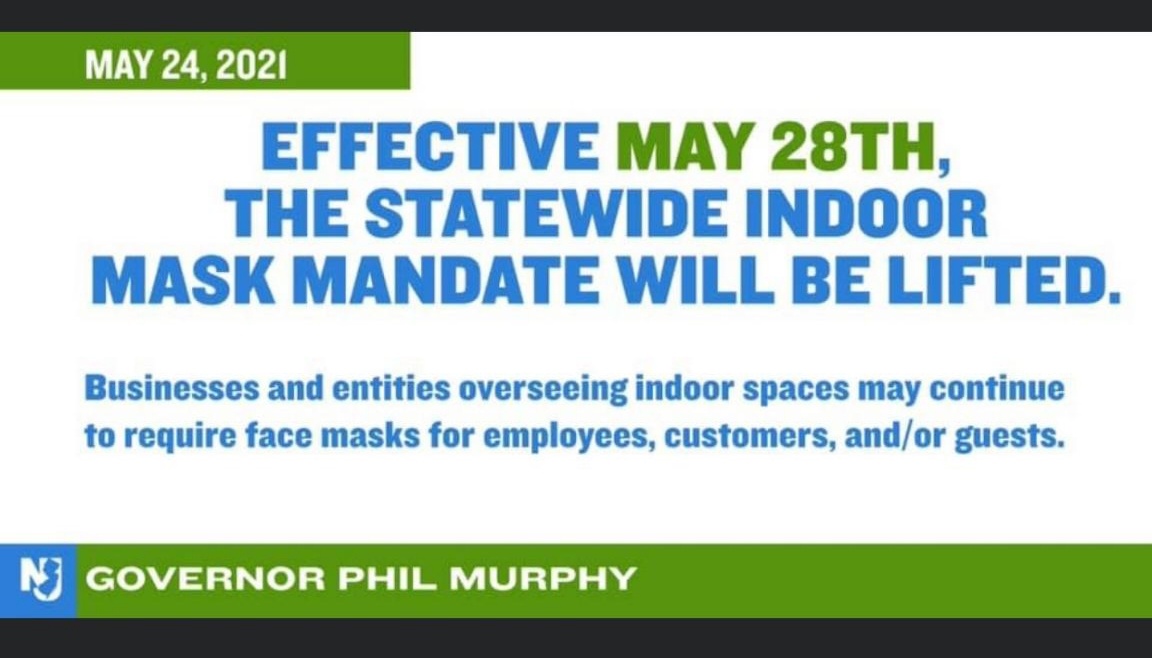 MAY 24, 2021

EFFECTIVE MAY 28TH, THE STATEWIDE INDOOR MASK MANDATE WILL BE LIFTED.

Businesses and entities overseeing indoor spaces may continue to require face masks for employees, customers, and/or guests.

NJ GOVERNOR PHIL MURPHY